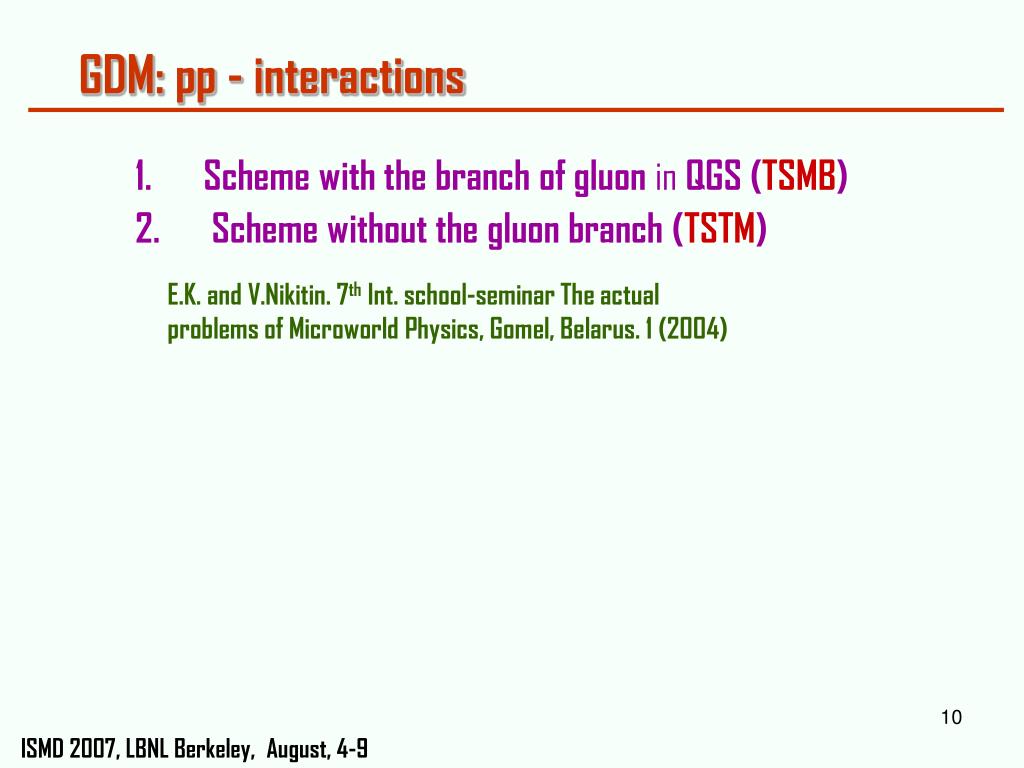 GDM: pp - interactions

1. Scheme with the branch of gluon in QGS (TSMB)
2. Scheme without the gluon branch (TSTM)

E.K. and V.Nikitin. 7$^{th}$ Int. school-seminar The actual problems of Microworld Physics, Gomel, Belarus. 1 (2004)

10

ISMD 2007, LBNL Berkeley, August, 4-9